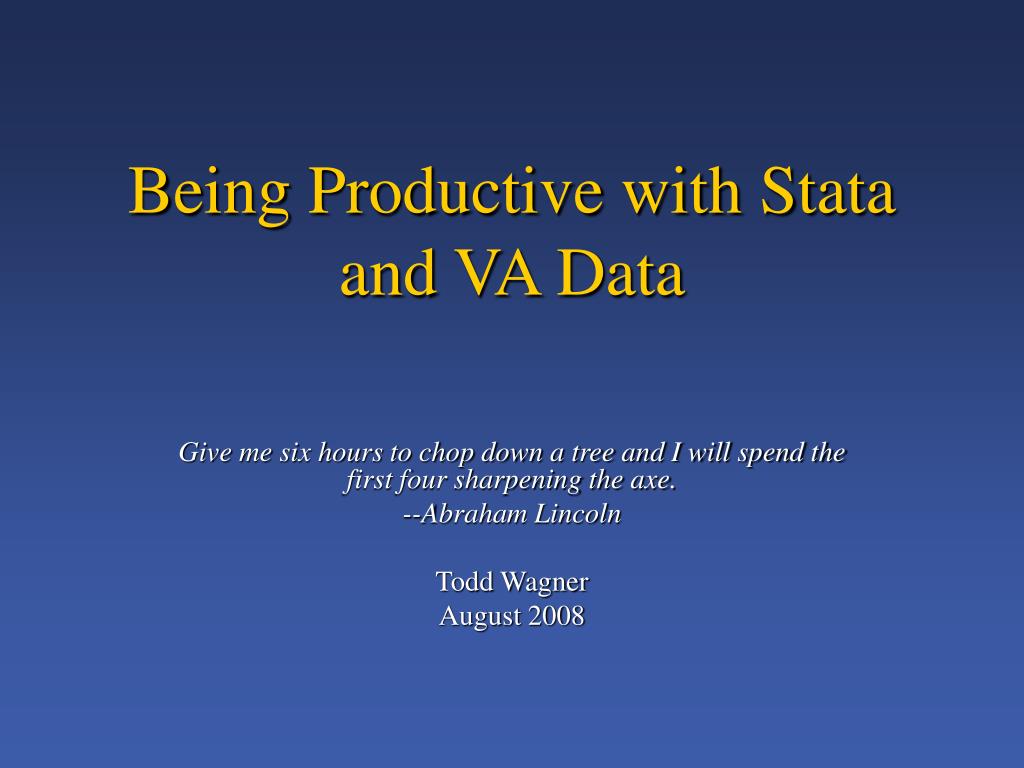 Being Productive with Stata and VA Data

Give me six hours to chop down a tree and I will spend the first four sharpening the axe.
--Abraham Lincoln

Todd Wagner
August 2008